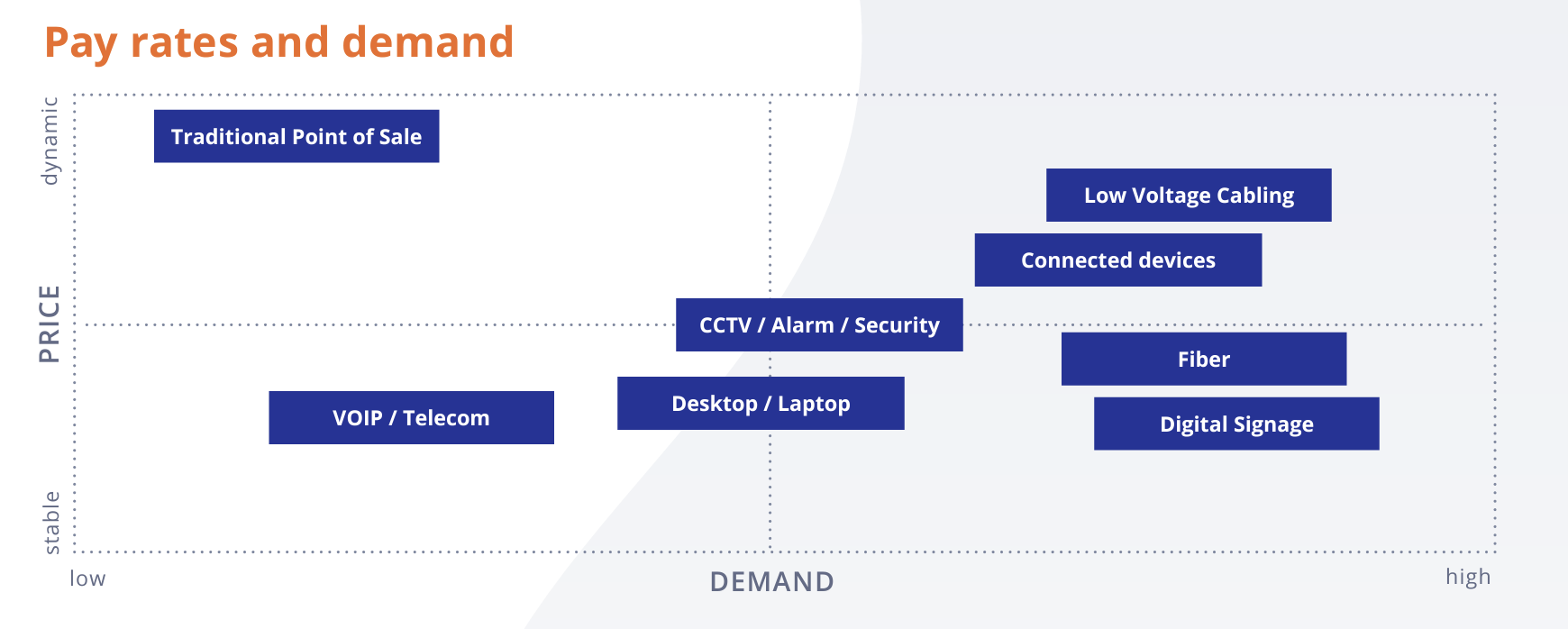 Pay rates and demand

dynamic

PRICE

stable

Traditional Point of Sale

Low Voltage Cabling

Connected devices

CCTV / Alarm / Security

Fiber

VOIP / Telecom

Desktop / Laptop

Digital Signage

low

DEMAND

high